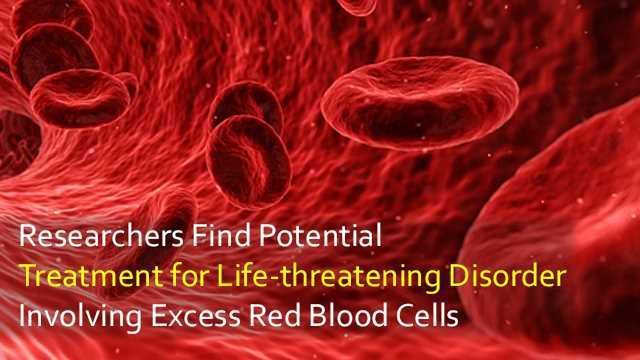 Researchers Find Potential
Treatment for Life-threatening Disorder
Involving Excess Red Blood Cells